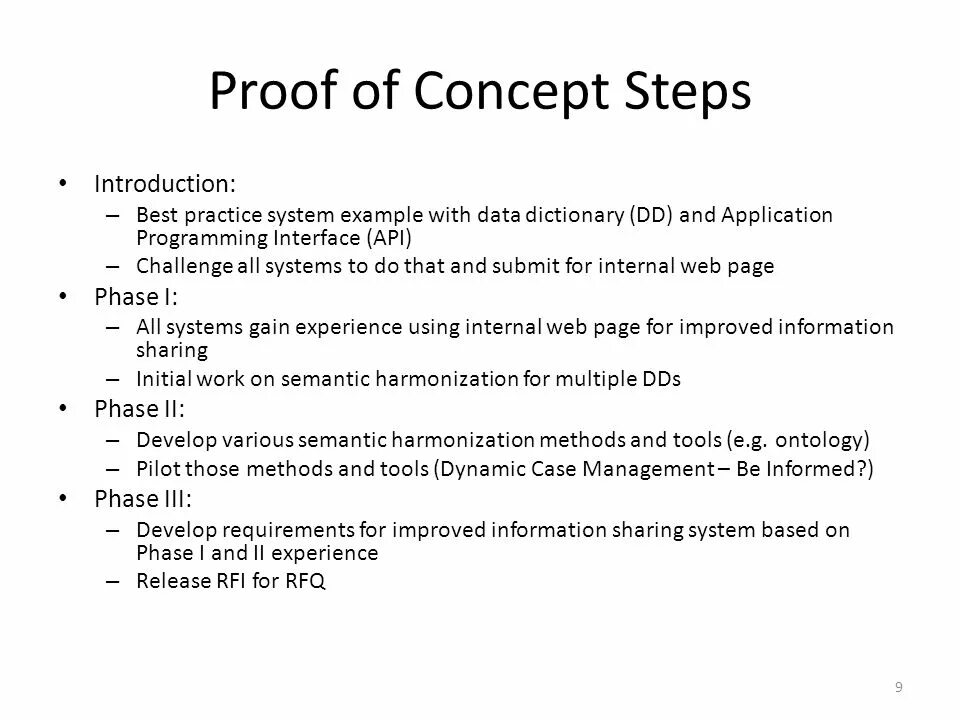 Proof of Concept Steps

• Introduction:
  – Best practice system example with data dictionary (DD) and Application Programming Interface (API)
  – Challenge all systems to do that and submit for internal web page
• Phase I:
  – All systems gain experience using internal web page for improved information sharing
  – Initial work on semantic harmonization for multiple DDs
• Phase II:
  – Develop various semantic harmonization methods and tools (e.g. ontology)
  – Pilot those methods and tools (Dynamic Case Management – Be Informed?)
• Phase III:
  – Develop requirements for improved information sharing system based on Phase I and II experience
  – Release RFI for RFQ

9